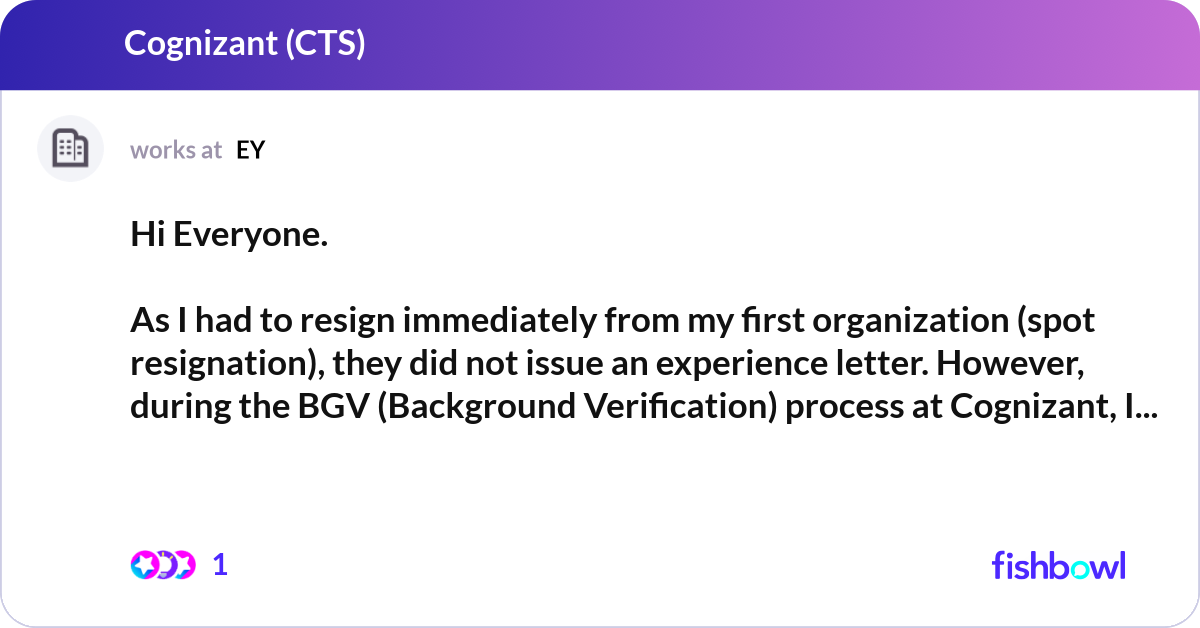 Cognizant (CTS)

works at EY

Hi Everyone.

As I had to resign immediately from my first organization (spot resignation), they did not issue an experience letter. However, during the BGV (Background Verification) process at Cognizant, I...

1

fishbowl